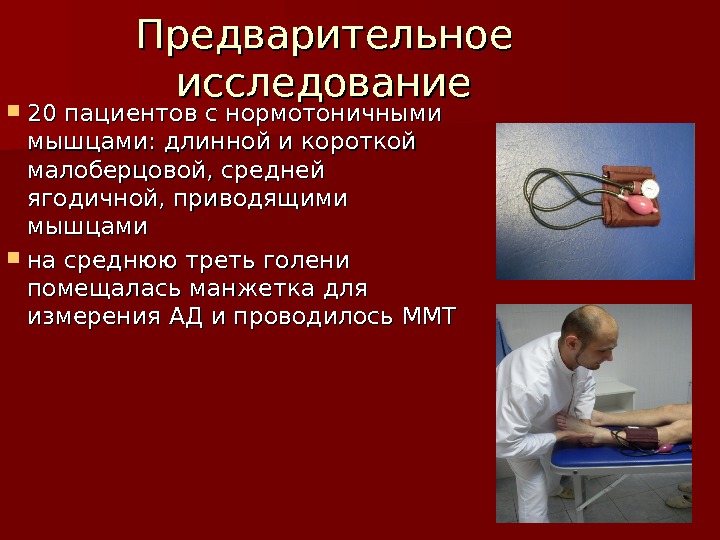 Предварительное исследование

20 пациентов с нормотоничными мышцами: длинной и короткой малоберцовой, средней ягодичной, приводящими мышцами

на среднюю треть голени помещалась манжетка для измерения АД и проводилось ММТ